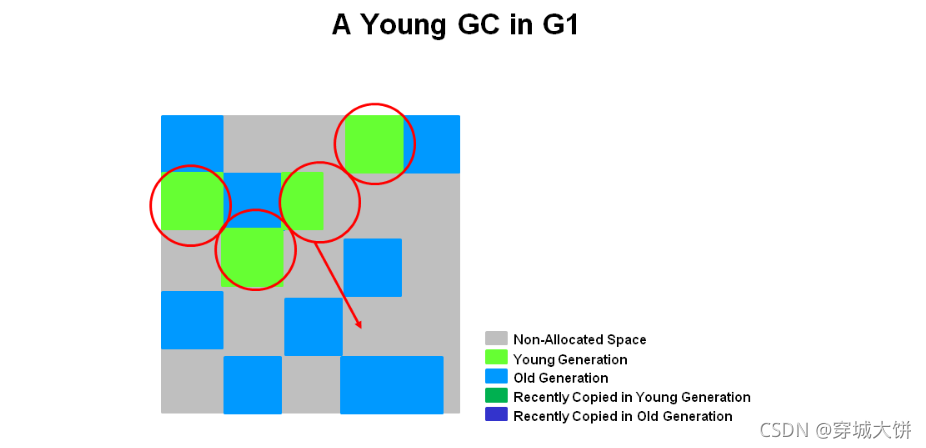 A Young GC in G1

Non-Allocated Space
Young Generation
Old Generation
Recently Copied in Young Generation
Recently Copied in Old Generation

CSDN @穿城大饼